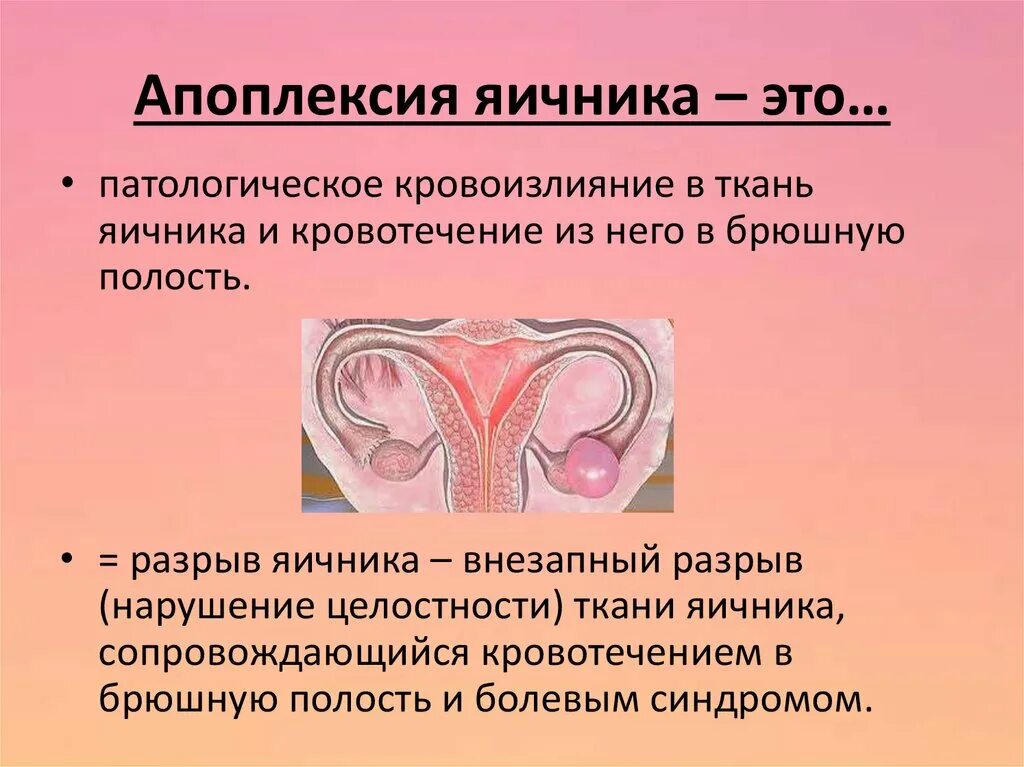 Апоплексия яичника – это…

• патологическое кровоизлияние в ткань яичника и кровотечение из него в брюшную полость.

• = разрыв яичника – внезапный разрыв (нарушение целостности) ткани яичника, сопровождающийся кровотечением в брюшную полость и болевым синдромом.